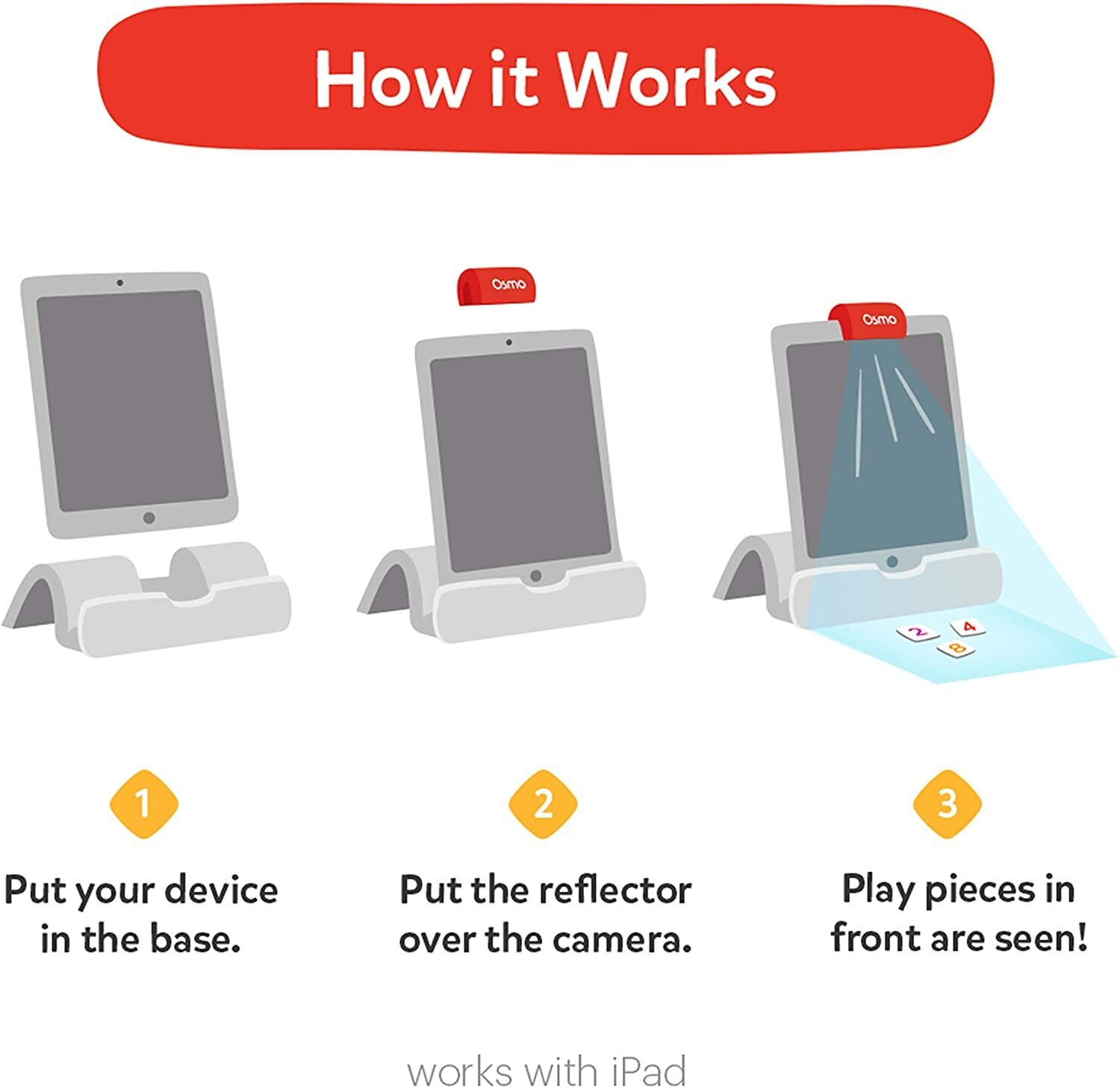 How it Works

Osmo

Osmo

2 4 8

1

Put your device in the base.

2

Put the reflector over the camera.

3

Play pieces in front are seen!

works with iPad